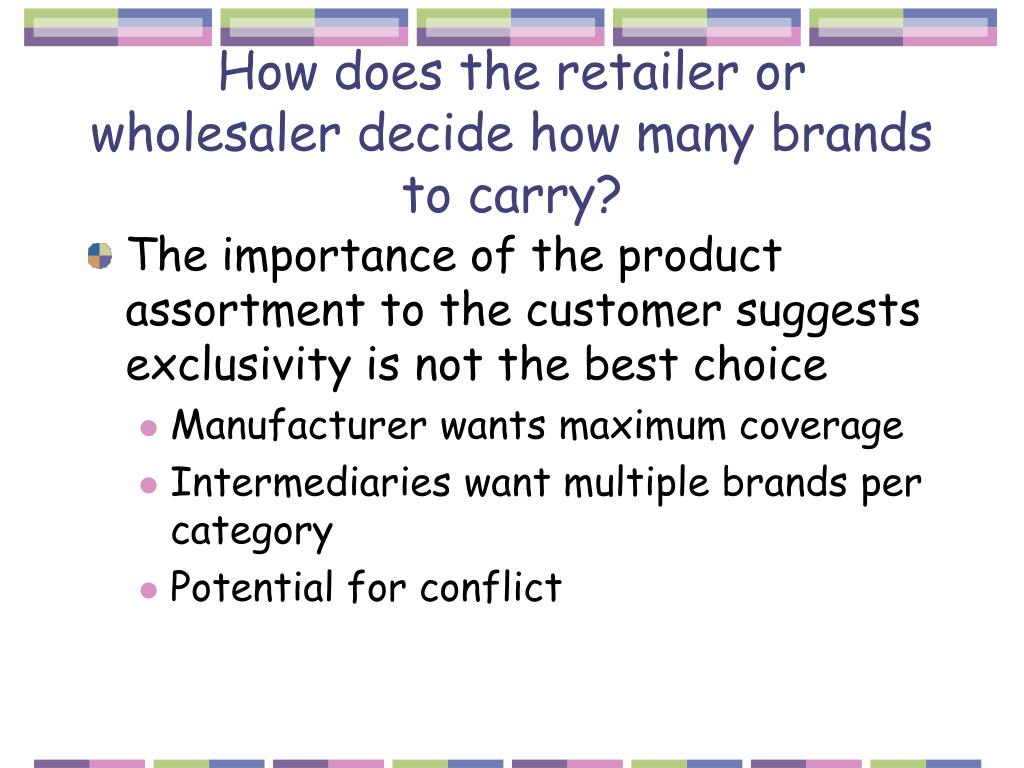 How does the retailer or wholesaler decide how many brands to carry?

The importance of the product assortment to the customer suggests exclusivity is not the best choice

Manufacturer wants maximum coverage

Intermediaries want multiple brands per category

Potential for conflict